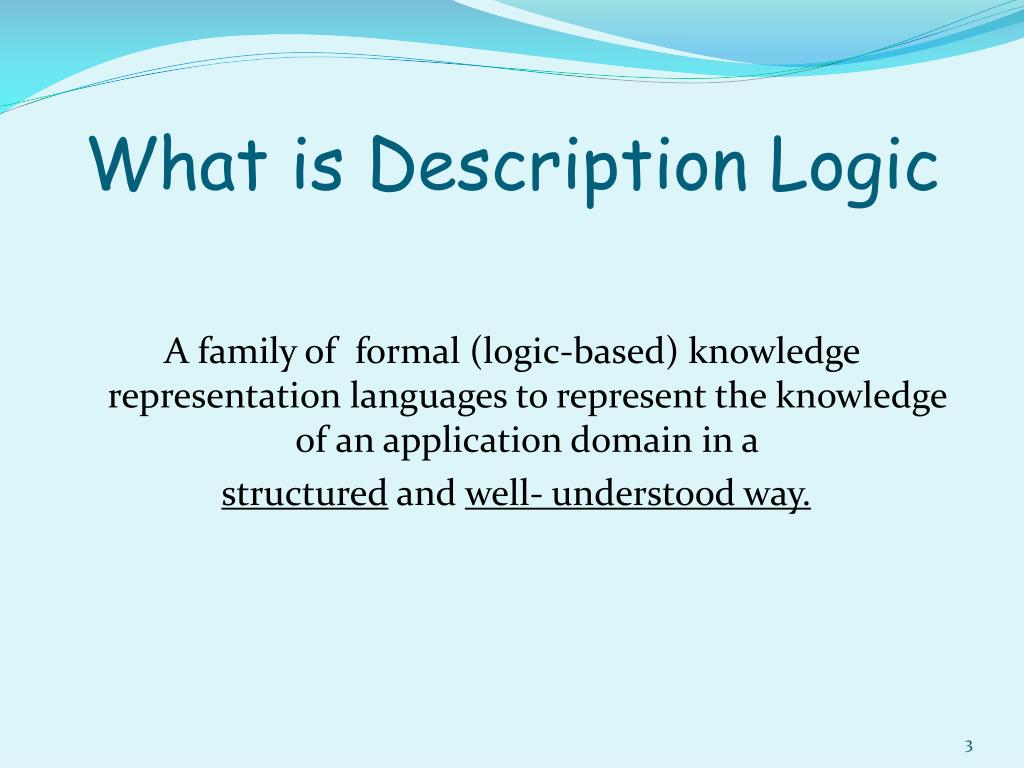 What is Description Logic

A family of formal (logic-based) knowledge representation languages to represent the knowledge of an application domain in a

structured and well- understood way.

3